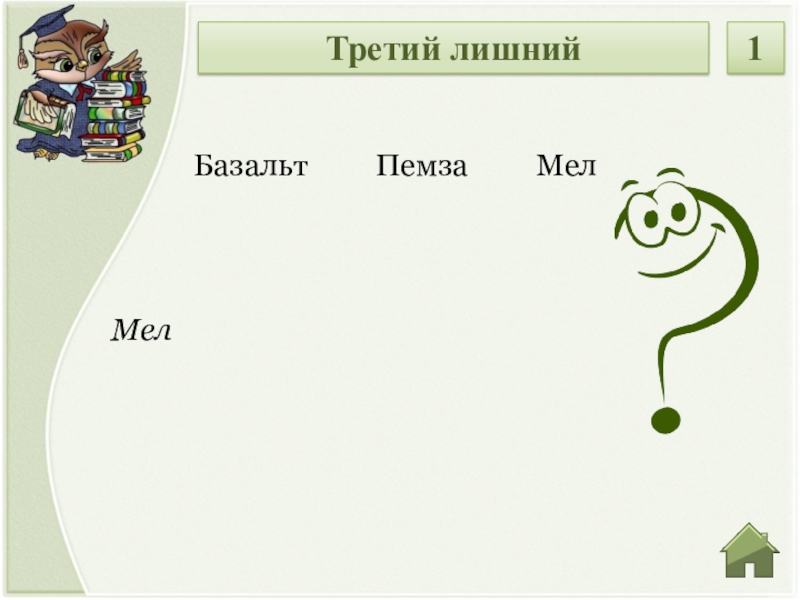 Третий лишний

1

Базальт Пемза Мел

Мел